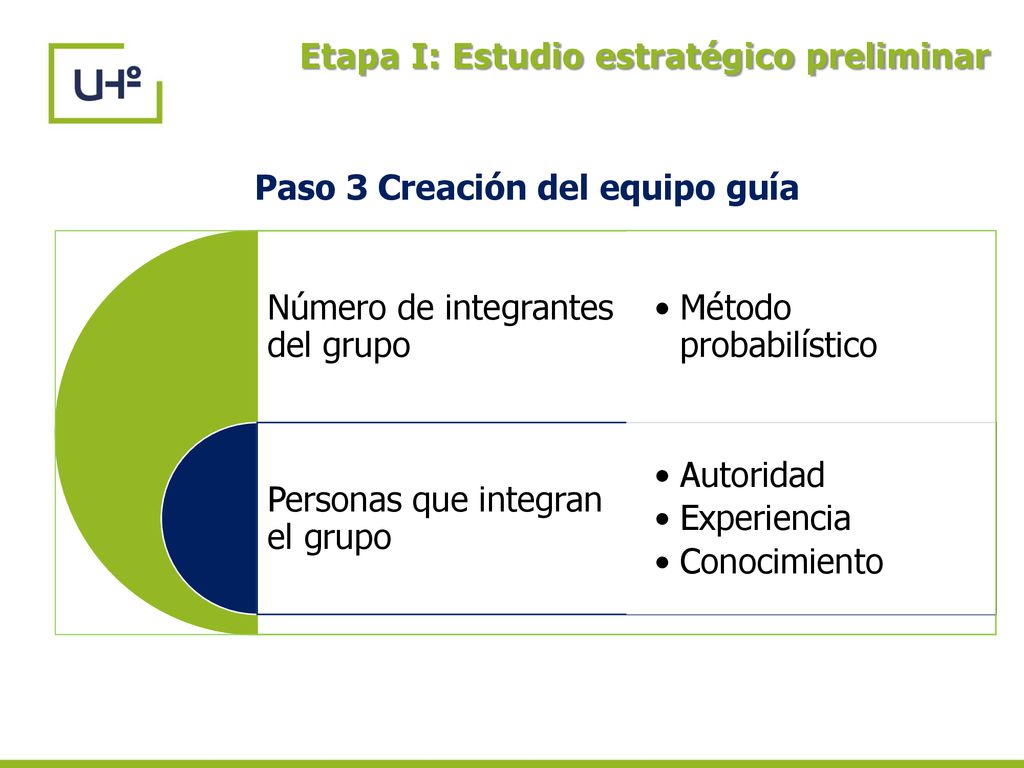 UHº

Etapa I: Estudio estratégico preliminar

Paso 3 Creación del equipo guía

Número de integrantes del grupo

• Método probabilístico

Personas que integran el grupo

• Autoridad
• Experiencia
• Conocimiento